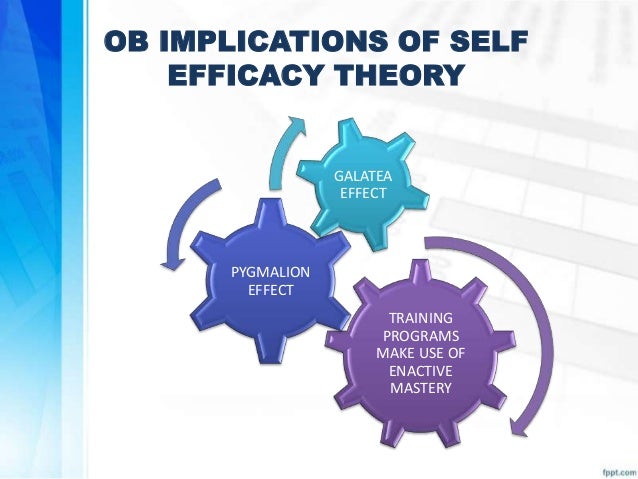 OB IMPLICATIONS OF SELF EFFICACY THEORY

GALATEA EFFECT

PYGMALION EFFECT

TRAINING PROGRAMS MAKE USE OF ENACTIVE MASTERY

fppt.com